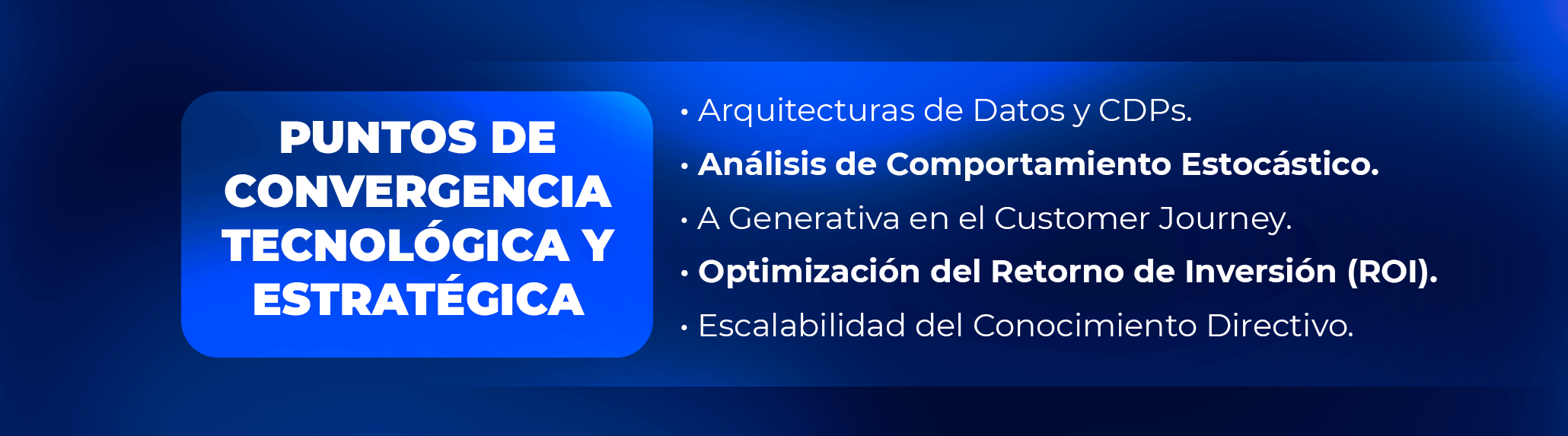 PUNTOS DE CONVERGENCIA TECNOLÓGICA Y ESTRATÉGICA

• Arquitecturas de Datos y CDPs.
• Análisis de Comportamiento Estocástico.
• A Generativa en el Customer Journey.
• Optimización del Retorno de Inversión (ROI).
• Escalabilidad del Conocimiento Directivo.